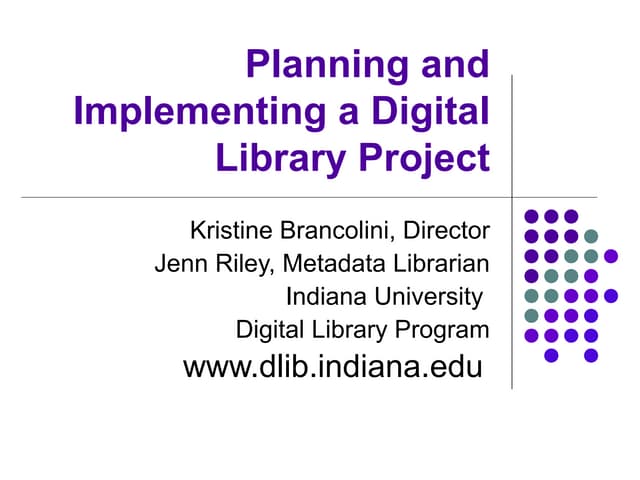 Planning and Implementing a Digital Library Project

Kristine Brancolini, Director
Jenn Riley, Metadata Librarian
Indiana University
Digital Library Program
www.dlib.indiana.edu